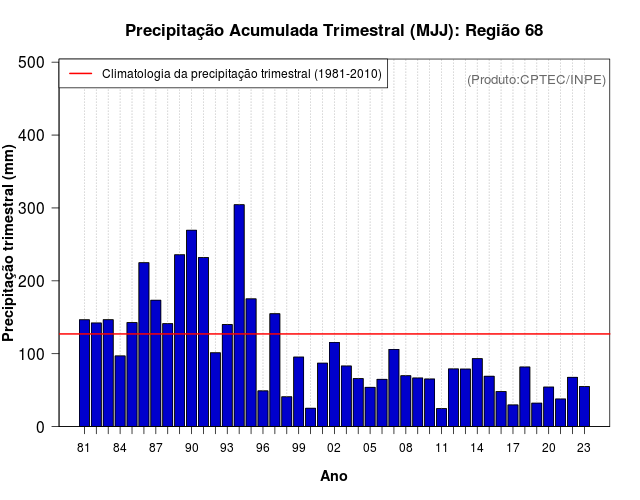 Precipitação Acumulada Trimestral (MJJ): Região 68

Climatologia da precipitação trimestral (1981-2010)

(Produto:CPTEC/INPE)

Precipitação trimestral (mm)

500
400
300
200
100
0

81 84 87 90 93 96 99 02 05 08 11 14 17 20 23

Ano